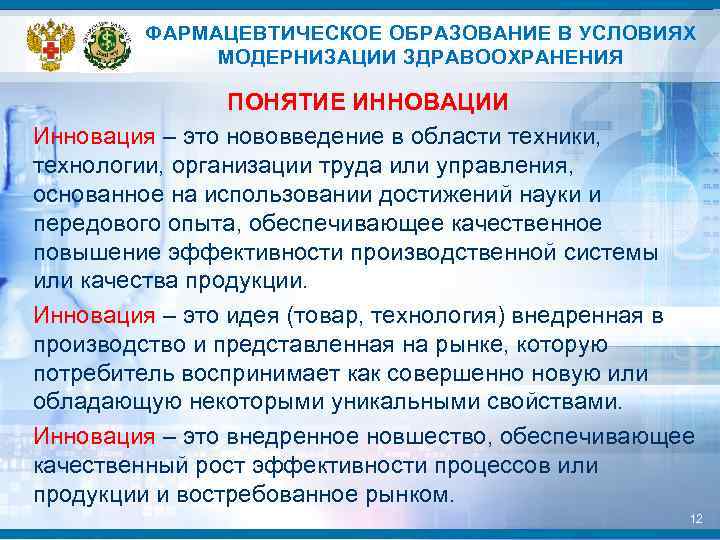 ФАРМАЦЕВТИЧЕСКОЕ ОБРАЗОВАНИЕ В УСЛОВИЯХ МОДЕРНИЗАЦИИ ЗДРАВООХРАНЕНИЯ

ПОНЯТИЕ ИННОВАЦИИ

Инновация – это нововведение в области техники, технологии, организации труда или управления, основанное на использовании достижений науки и передового опыта, обеспечивающее качественное повышение эффективности производственной системы или качества продукции.

Инновация – это идея (товар, технология) внедренная в производство и представленная на рынке, которую потребитель воспринимает как совершенно новую или обладающую некоторыми уникальными свойствами.

Инновация – это внедренное новшество, обеспечивающее качественный рост эффективности процессов или продукции и востребованное рынком.

12